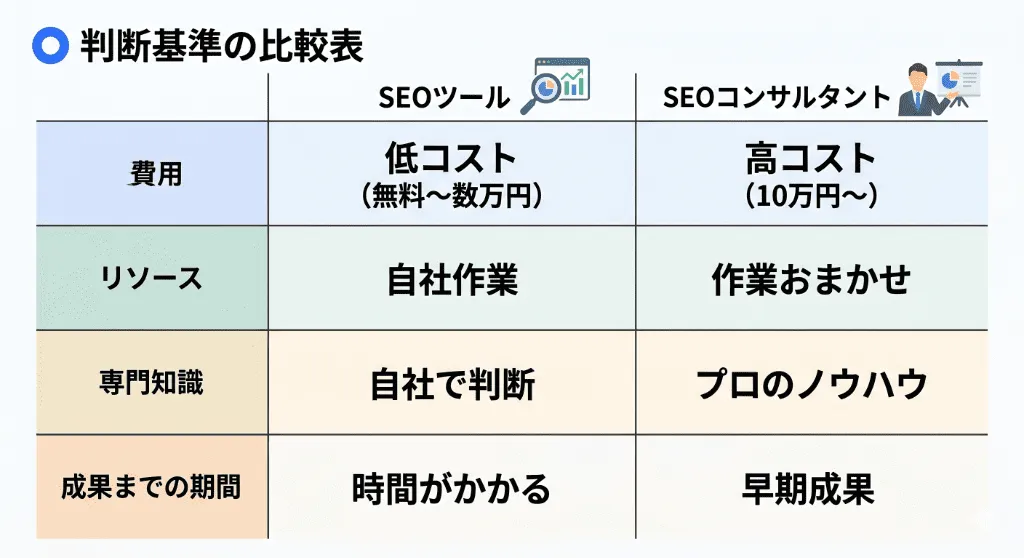 判断基準の比較表

| | SEOツール | SEOコンサルタント |
|---|---|---|
| 費用 | 低コスト（無料〜数万円） | 高コスト（10万円〜） |
| リソース | 自社作業 | 作業おまかせ |
| 専門知識 | 自社で判断 | プロのノウハウ |
| 成果までの期間 | 時間がかかる | 早期成果 |